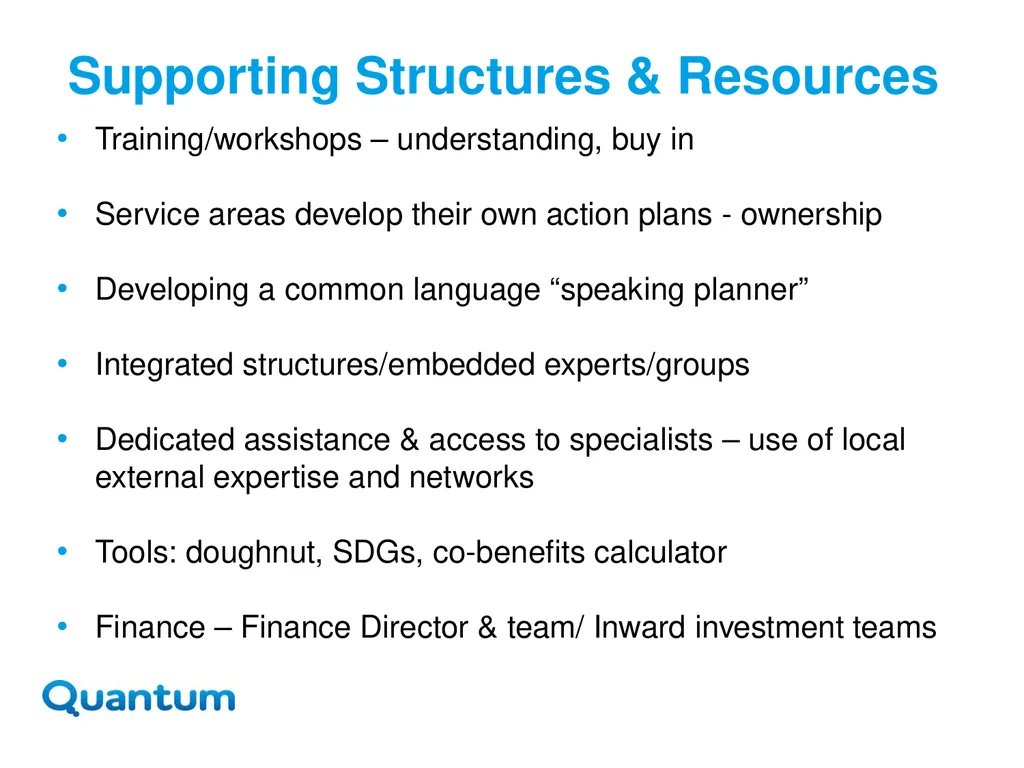 Supporting Structures & Resources

• Training/workshops – understanding, buy in

• Service areas develop their own action plans - ownership

• Developing a common language “speaking planner”

• Integrated structures/embedded experts/groups

• Dedicated assistance & access to specialists – use of local external expertise and networks

• Tools: doughnut, SDGs, co-benefits calculator

• Finance – Finance Director & team/ Inward investment teams

Quantum